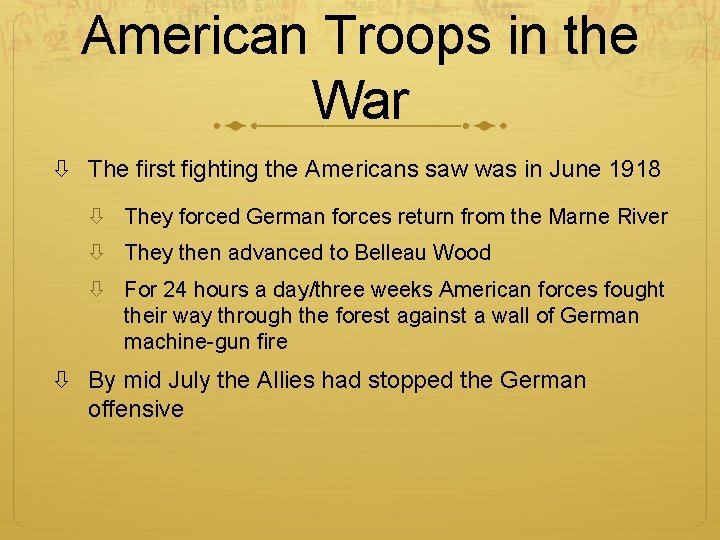 American Troops in the War

⇩ The first fighting the Americans saw was in June 1918

⇩ They forced German forces return from the Marne River

⇩ They then advanced to Belleau Wood

⇩ For 24 hours a day/three weeks American forces fought their way through the forest against a wall of German machine-gun fire

⇩ By mid July the Allies had stopped the German offensive